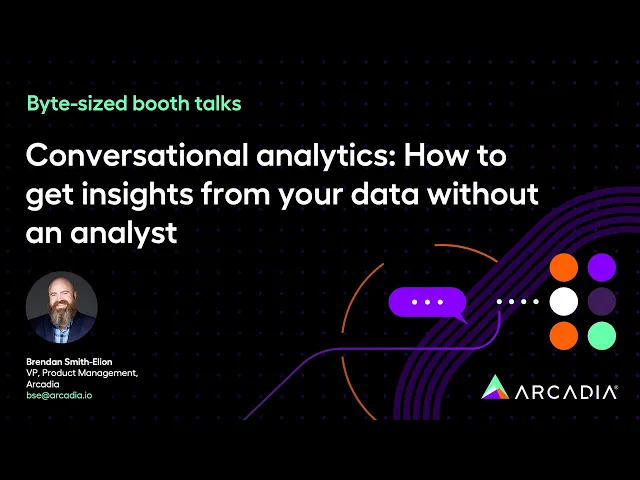 Byte-sized booth talks

Conversational analytics: How to get insights from your data without an analyst

Brendan Smith-Elion
VP, Product Management, Arcadia
bse@arcadia.io

ARCADIA